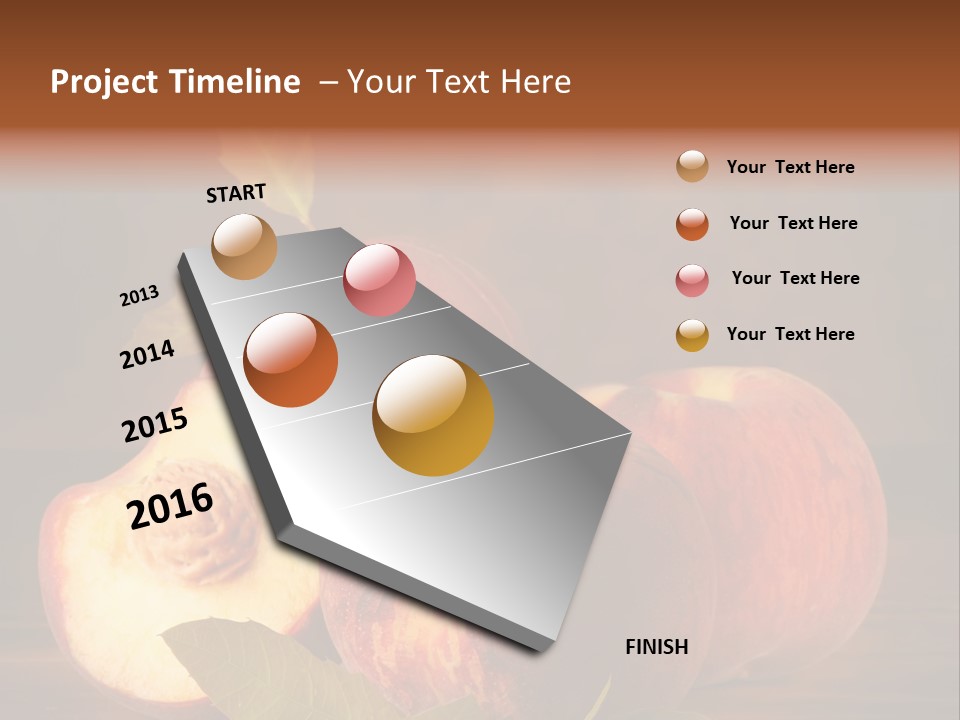 Project Timeline – Your Text Here

START

2013

2014

2015

2016

FINISH

Your Text Here

Your Text Here

Your Text Here

Your Text Here